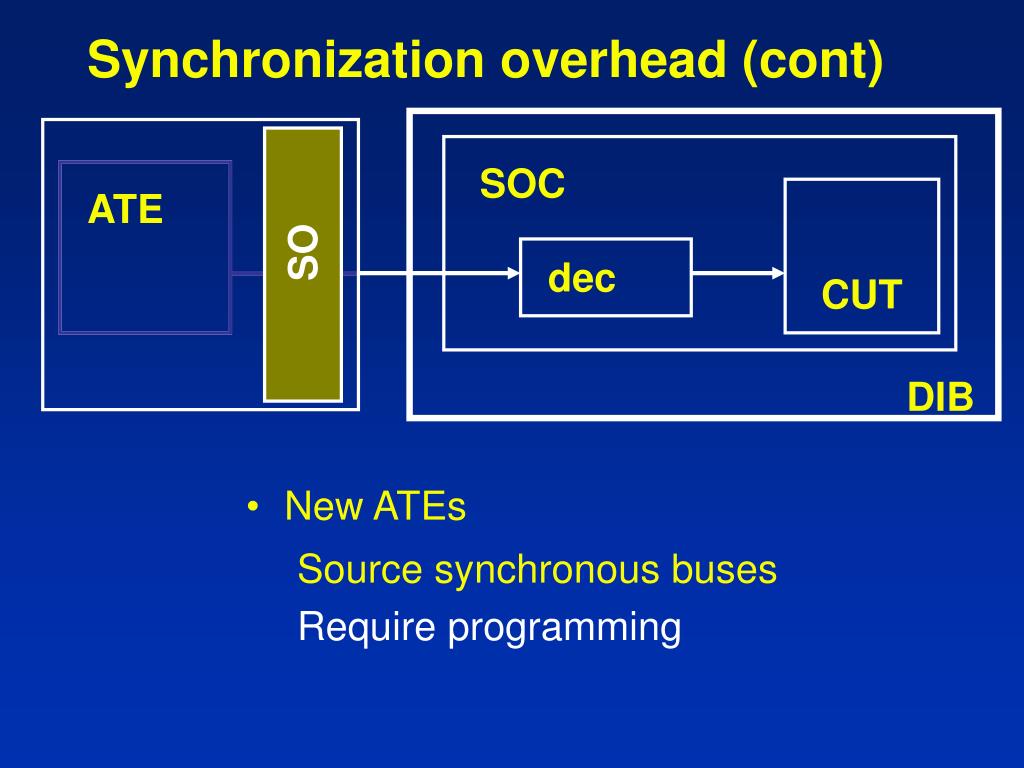 Synchronization overhead (cont)

ATE

SO

SOC

dec

CUT

DIB

• New ATEs

Source synchronous buses

Require programming